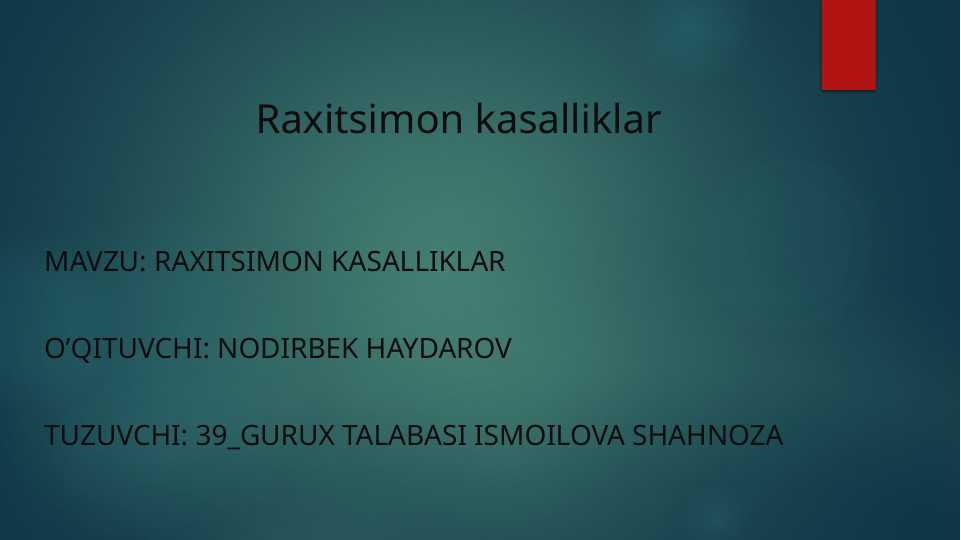 Raxitsimon kasalliklar

MAVZU: RAXITSIMON KASALLIKLAR

O’QITUVCHI: NODIRBEK HAYDAROV

TUZUVCHI: 39_GURUX TALABASI ISMOILOVA SHAHNOZA